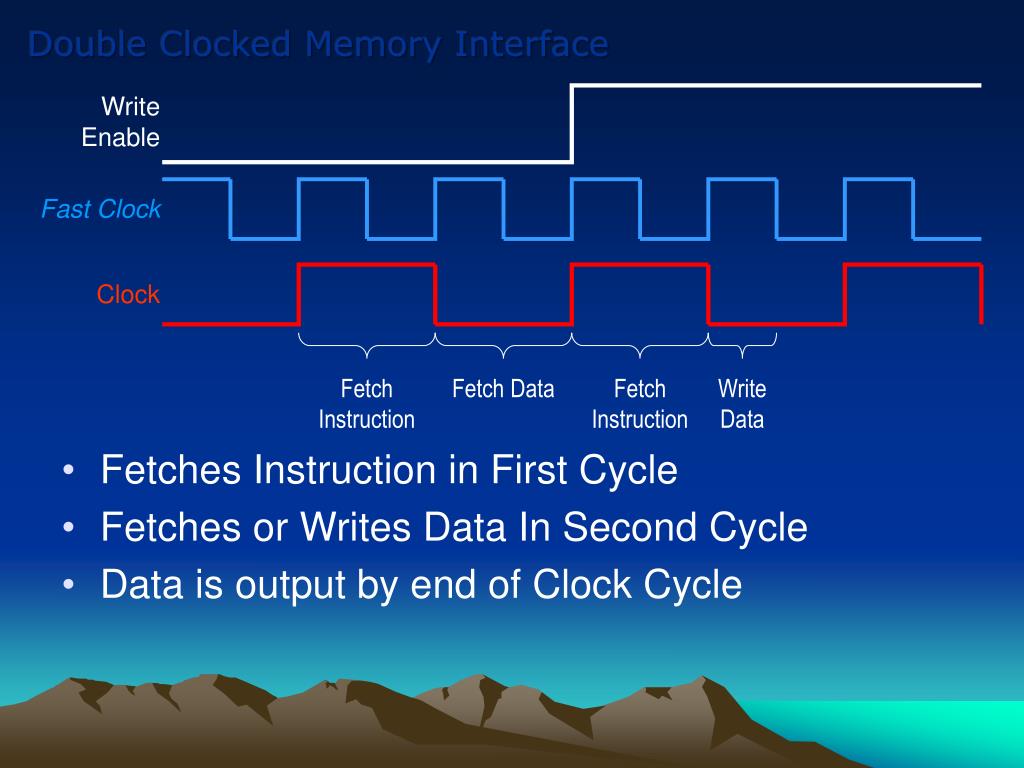 Double Clocked Memory Interface

Write Enable

Fast Clock

Clock

Fetch Instruction

Fetch Data

Fetch Instruction

Write Data

• Fetches Instruction in First Cycle
• Fetches or Writes Data In Second Cycle
• Data is output by end of Clock Cycle